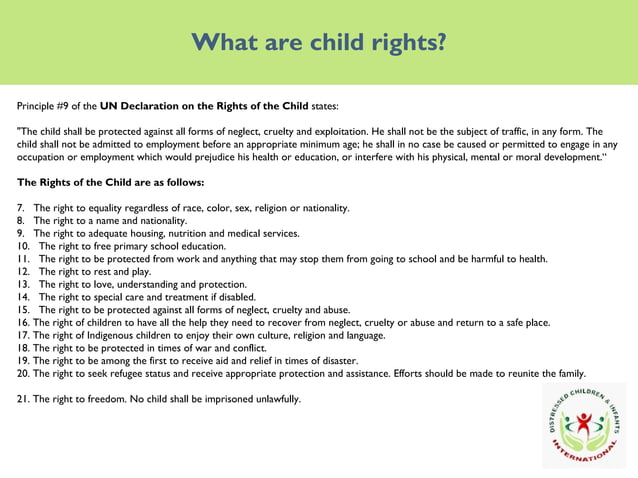 What are child rights?

Principle #9 of the UN Declaration on the Rights of the Child states:

"The child shall be protected against all forms of neglect, cruelty and exploitation. He shall not be the subject of traffic, in any form. The child shall not be admitted to employment before an appropriate minimum age; he shall in no case be caused or permitted to engage in any occupation or employment which would prejudice his health or education, or interfere with his physical, mental or moral development."

The Rights of the Child are as follows:

7. The right to equality regardless of race, color, sex, religion or nationality.
8. The right to a name and nationality.
9. The right to adequate housing, nutrition and medical services.
10. The right to free primary school education.
11. The right to be protected from work and anything that may stop them from going to school and be harmful to health.
12. The right to rest and play.
13. The right to love, understanding and protection.
14. The right to special care and treatment if disabled.
15. The right to be protected against all forms of neglect, cruelty and abuse.
16. The right of children to have all the help they need to recover from neglect, cruelty or abuse and return to a safe place.
17. The right of Indigenous children to enjoy their own culture, religion and language.
18. The right to be protected in times of war and conflict.
19. The right to be among the first to receive aid and relief in times of disaster.
20. The right to seek refugee status and receive appropriate protection and assistance. Efforts should be made to reunite the family.

21. The right to freedom. No child shall be imprisoned unlawfully.

DISTRESSED CHILDREN & INFANTS INTERNATIONAL